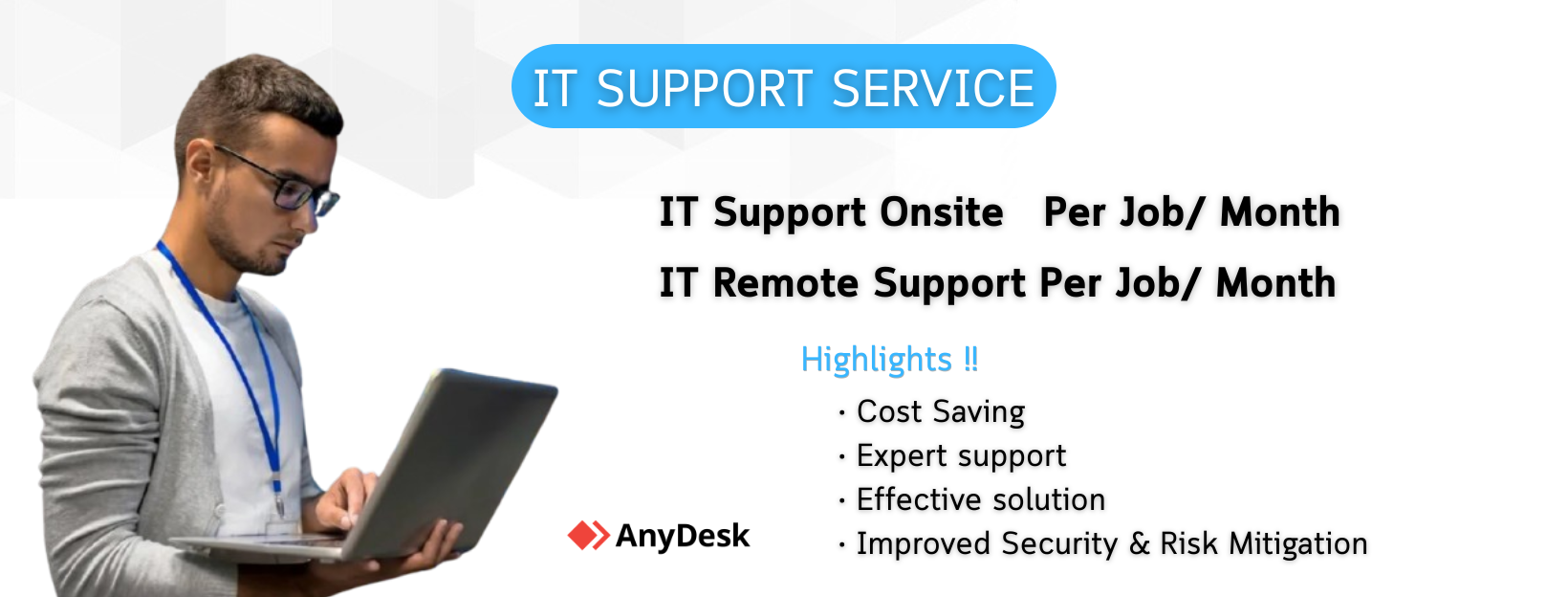 IT SUPPORT SERVICE

IT Support Onsite Per Job/ Month

IT Remote Support Per Job/ Month

Highlights ‼

· Cost Saving
· Expert support
· Effective solution
· Improved Security & Risk Mitigation

AnyDesk